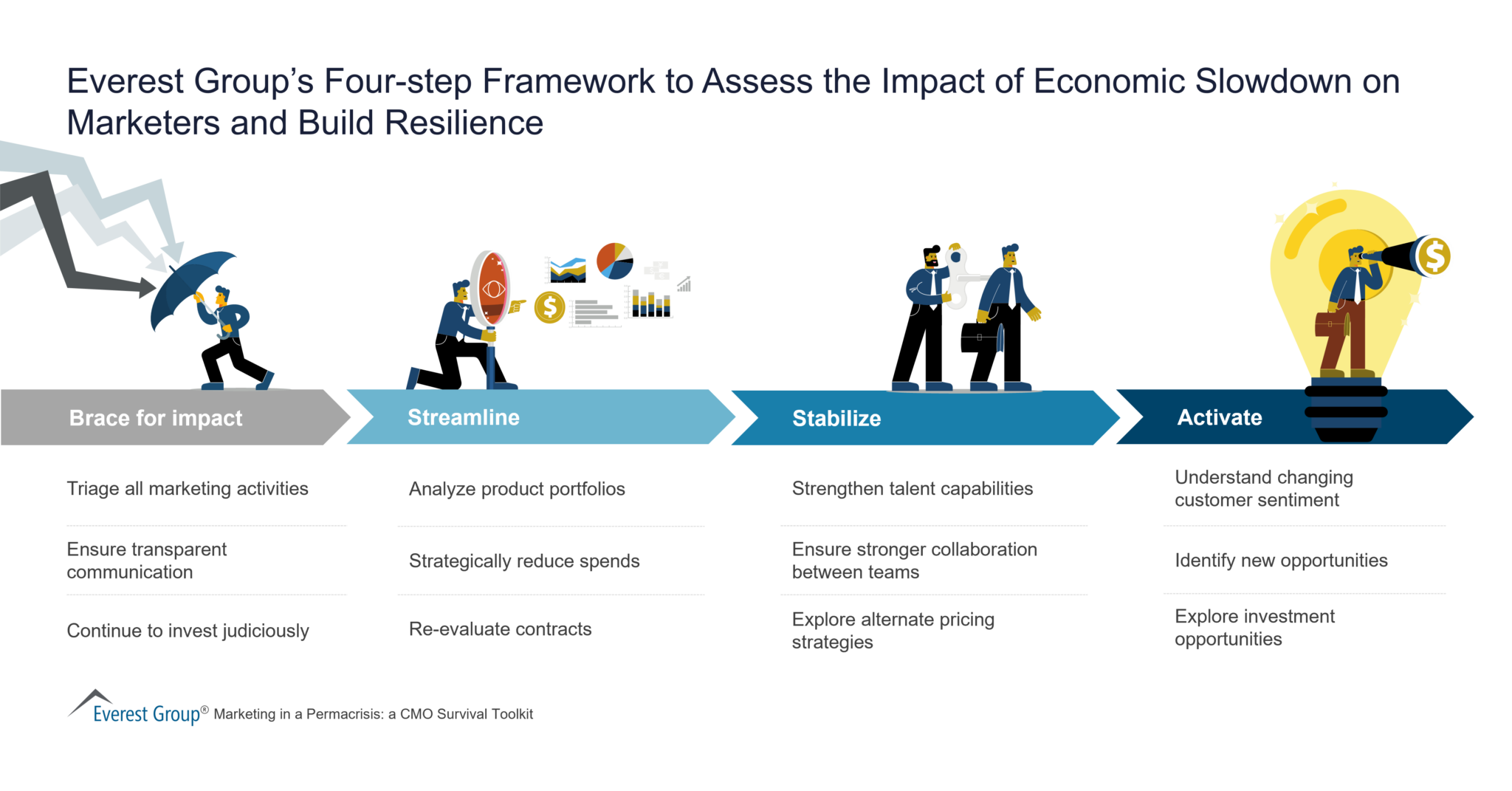 Everest Group's Four-step Framework to Assess the Impact of Economic Slowdown on Marketers and Build Resilience

Brace for impact

Triage all marketing activities

Ensure transparent communication

Continue to invest judiciously

Streamline

Analyze product portfolios

Strategically reduce spends

Re-evaluate contracts

Stabilize

Strengthen talent capabilities

Ensure stronger collaboration between teams

Explore alternate pricing strategies

Activate

Understand changing customer sentiment

Identify new opportunities

Explore investment opportunities

Everest Group® Marketing in a Permacrisis: a CMO Survival Toolkit